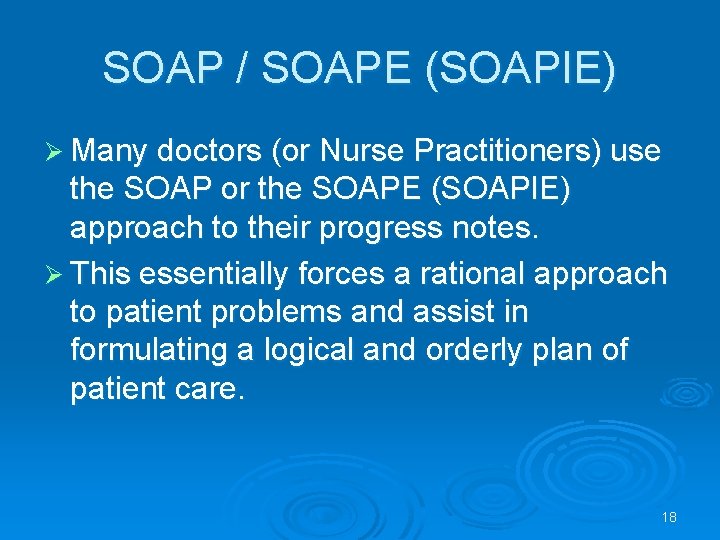 SOAP / SOAPE (SOAPIE)

➢ Many doctors (or Nurse Practitioners) use the SOAP or the SOAPE (SOAPIE) approach to their progress notes.

➢ This essentially forces a rational approach to patient problems and assist in formulating a logical and orderly plan of patient care.

18